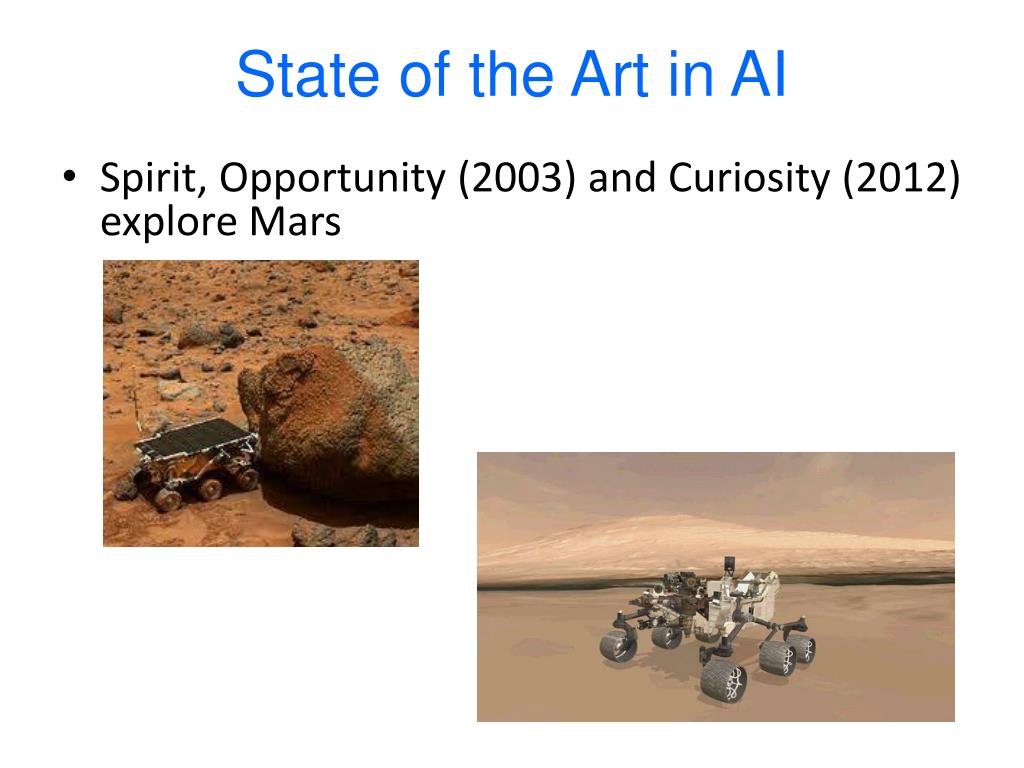 State of the Art in AI

• Spirit, Opportunity (2003) and Curiosity (2012) explore Mars